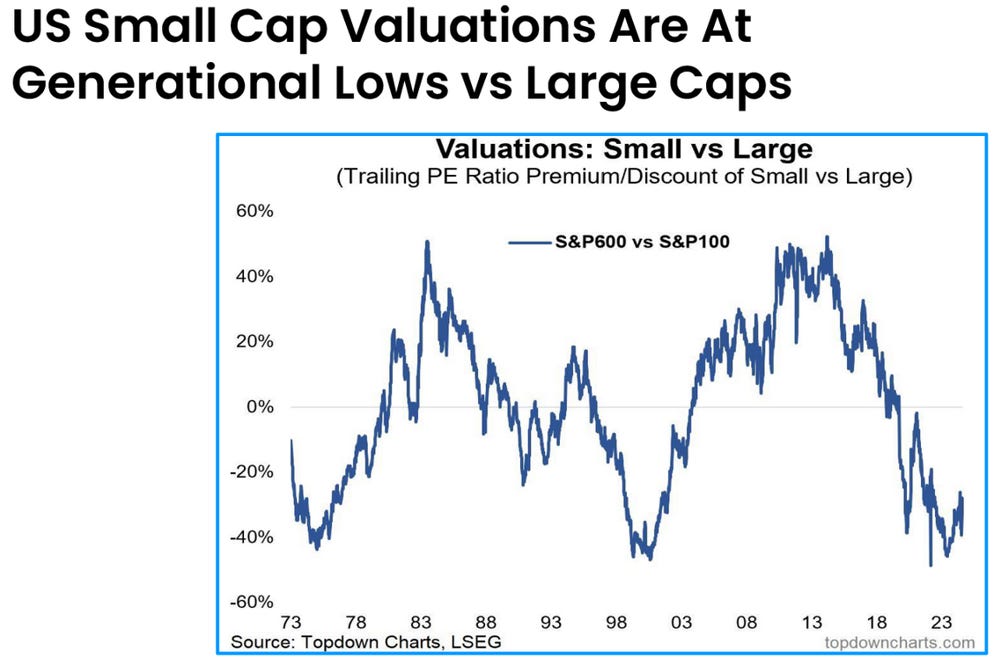 US Small Cap Valuations Are At Generational Lows vs Large Caps

Valuations: Small vs Large
(Trailing PE Ratio Premium/Discount of Small vs Large)

S&P600 vs S&P100

60%
40%
20%
0%
-20%
-40%
-60%

73 78 83 88 93 98 03 08 13 18 23

Source: Topdown Charts, LSEG
topdowncharts.com